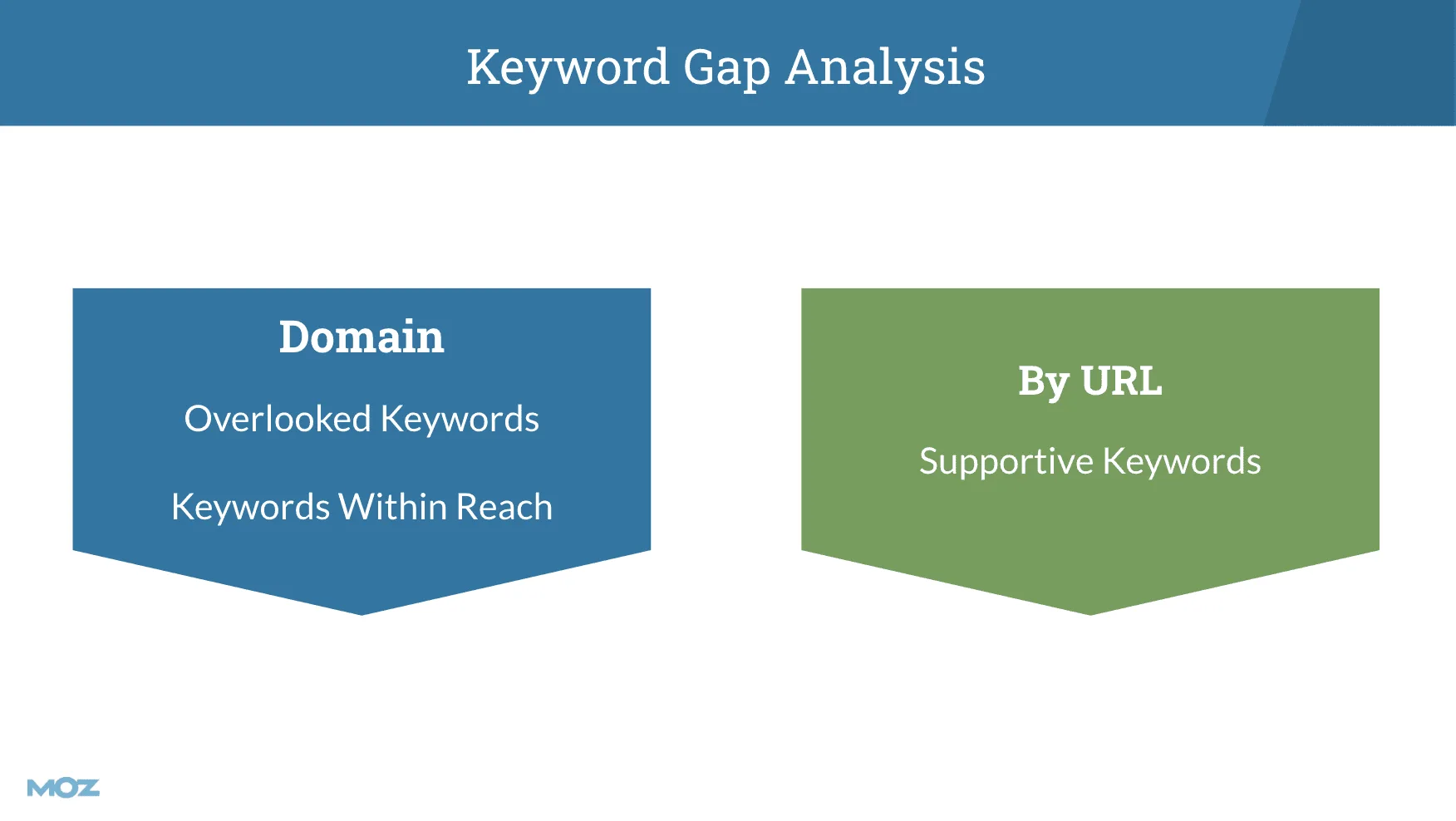 Keyword Gap Analysis

Domain

Overlooked Keywords

Keywords Within Reach

By URL

Supportive Keywords

MOZ